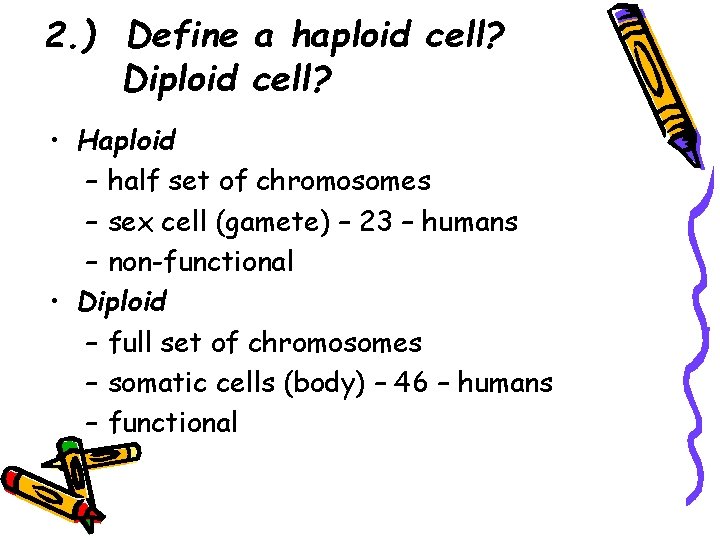 2.) Define a haploid cell? Diploid cell?

• Haploid
– half set of chromosomes
– sex cell (gamete) – 23 – humans
– non-functional
• Diploid
– full set of chromosomes
– somatic cells (body) – 46 – humans
– functional